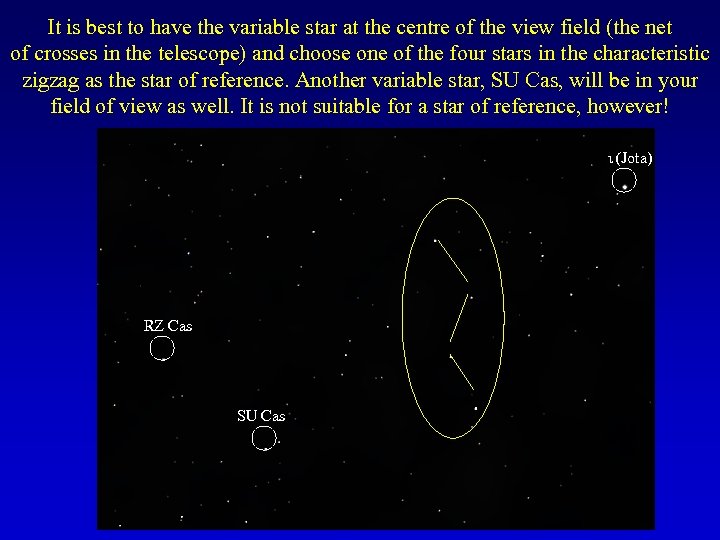 It is best to have the variable star at the centre of the view field (the net of crosses in the telescope) and choose one of the four stars in the characteristic zigzag as the star of reference. Another variable star, SU Cas, will be in your field of view as well. It is not suitable for a star of reference, however!

ι (Jota)

RZ Cas

SU Cas